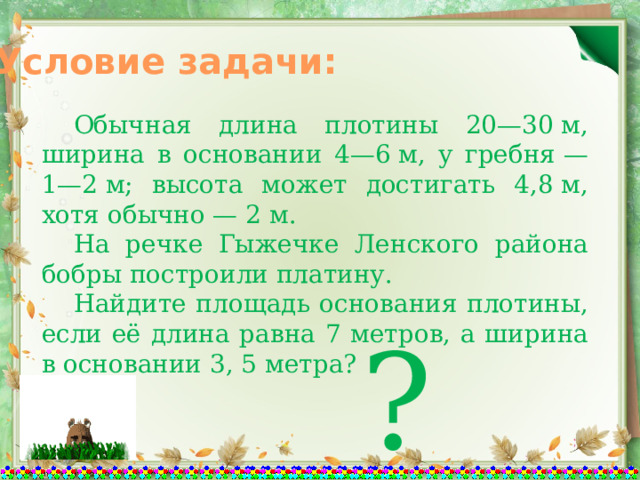 Условие задачи:

Обычная длина плотины 20—30 м, ширина в основании 4—6 м, у гребня — 1—2 м; высота может достигать 4,8 м, хотя обычно — 2 м.

На речке Гыжечке Ленского района бобры построили платину.

Найдите площадь основания плотины, если её длина равна 7 метров, а ширина в основании 3, 5 метра?

?